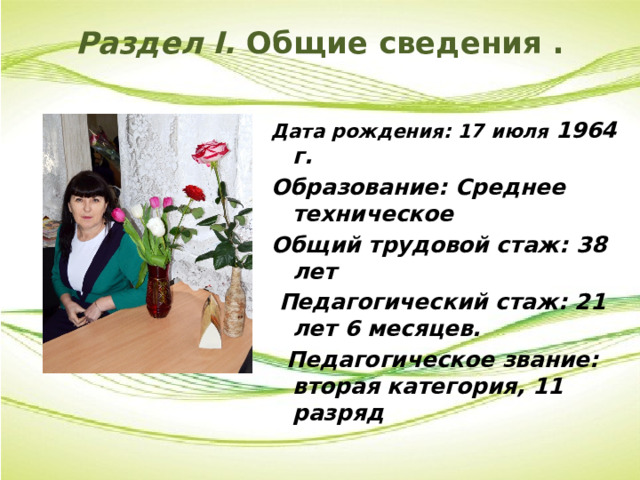 Раздел I. Общие сведения .

Дата рождения: 17 июля 1964 г.

Образование: Среднее техническое

Общий трудовой стаж: 38 лет

Педагогический стаж: 21 лет 6 месяцев.

Педагогическое звание: вторая категория, 11 разряд